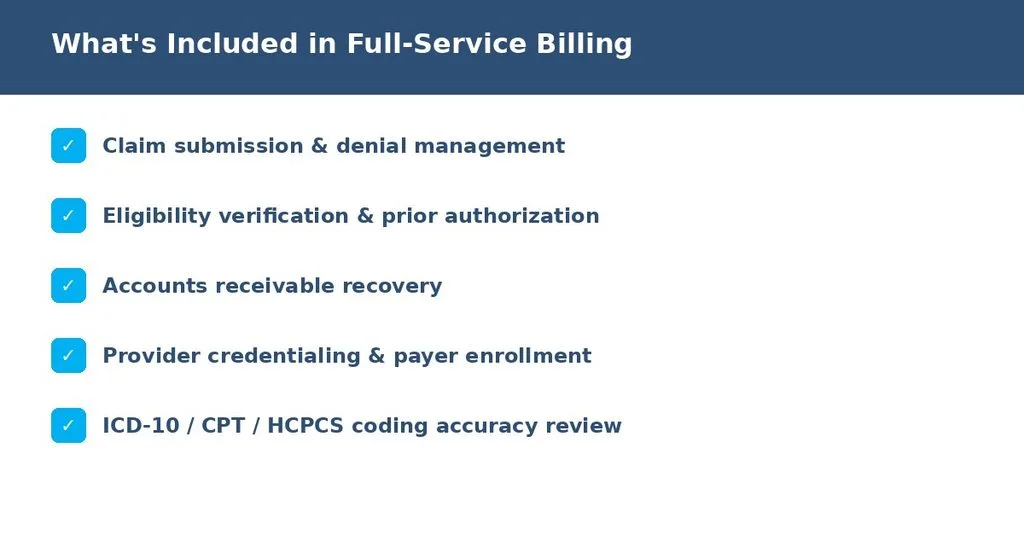 What's Included in Full-Service Billing

✓ Claim submission & denial management

✓ Eligibility verification & prior authorization

✓ Accounts receivable recovery

✓ Provider credentialing & payer enrollment

✓ ICD-10 / CPT / HCPCS coding accuracy review